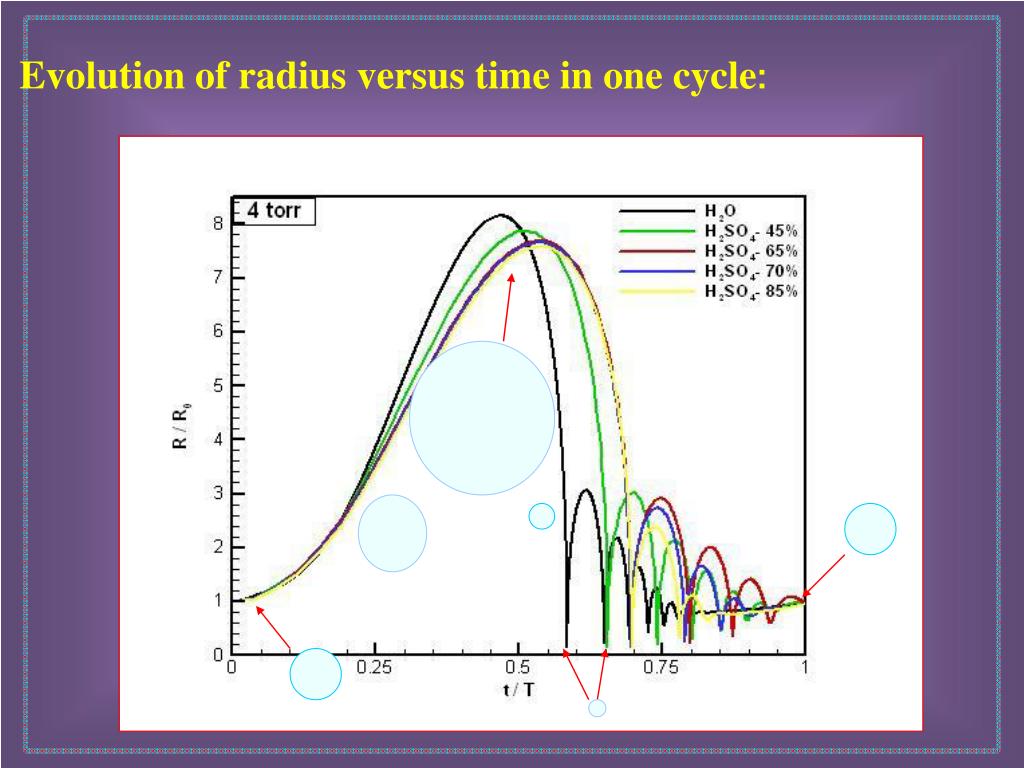 Evolution of radius versus time in one cycle:

4 torr

$H_2O$
$H_2SO_4$- 45%
$H_2SO_4$- 65%
$H_2SO_4$- 70%
$H_2SO_4$- 85%

$R / R_0$

8
7
6
5
4
3
2
1
0

0
0.25
0.5
0.75
1

t / T